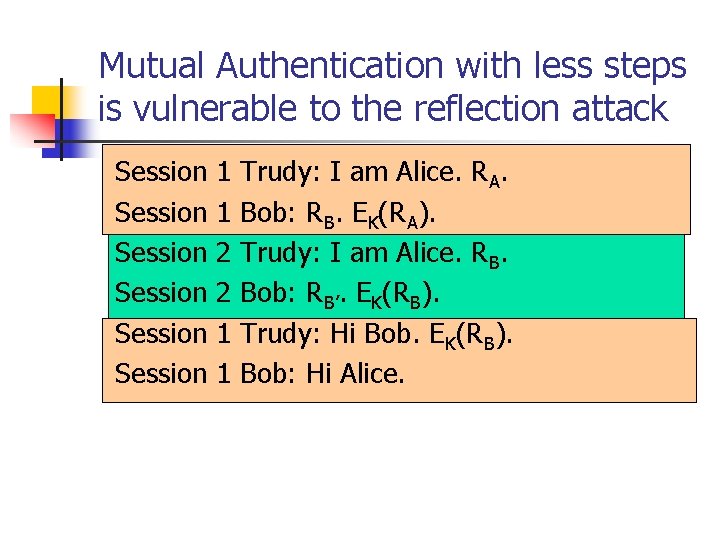 Mutual Authentication with less steps is vulnerable to the reflection attack

Session 1 Trudy: I am Alice. $R_A$.

Session 1 Bob: $R_B$. $E_K(R_A)$.

Session 2 Trudy: I am Alice. $R_B$.

Session 2 Bob: $R_{B'}$. $E_K(R_B)$.

Session 1 Trudy: Hi Bob. $E_K(R_B)$.

Session 1 Bob: Hi Alice.